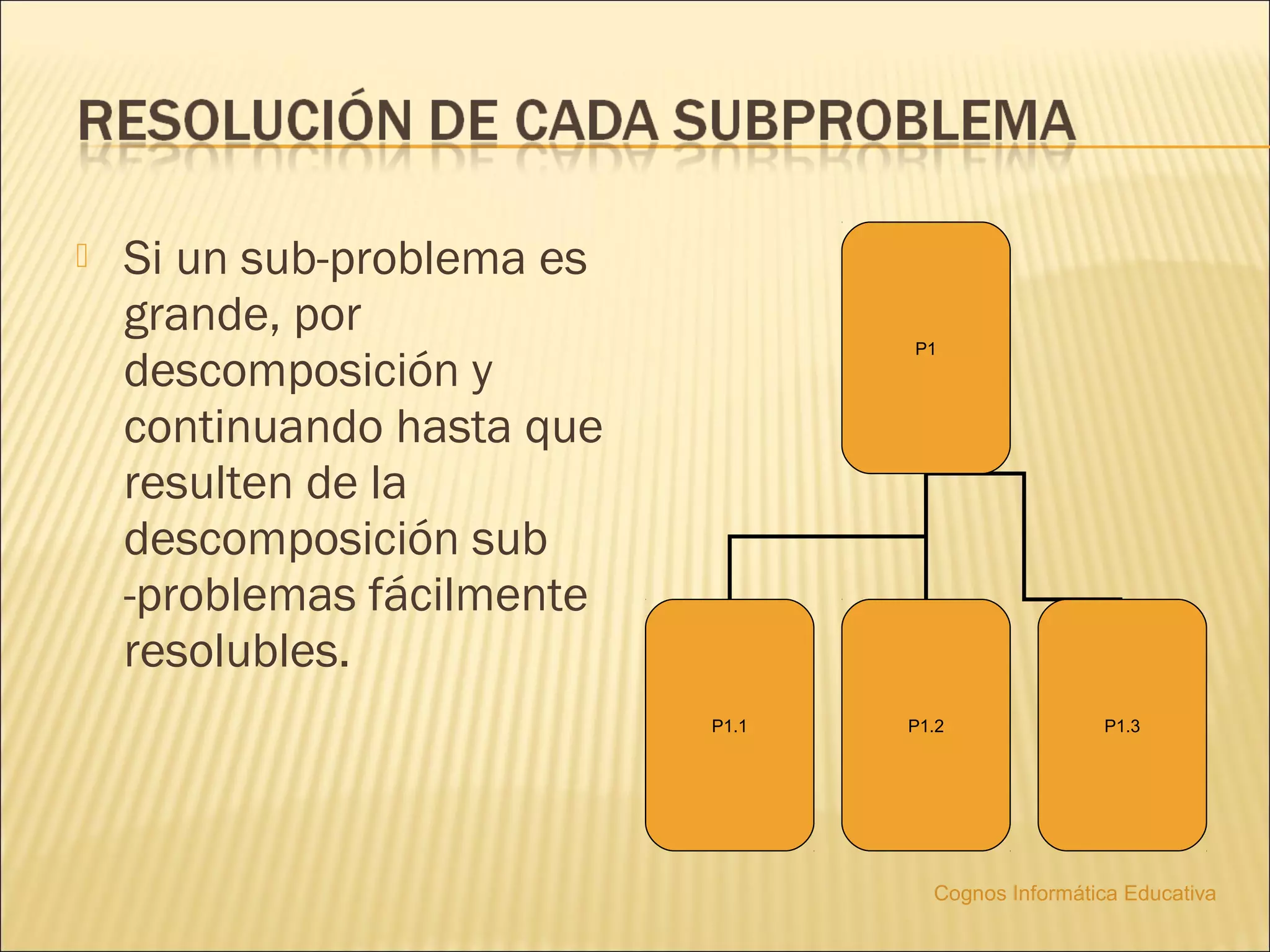 RESOLUCIÓN DE CADA SUBPROBLEMA

Si un sub-problema es grande, por descomposición y continuando hasta que resulten de la descomposición sub -problemas fácilmente resolubles.

P1

P1.1

P1.2

P1.3

Cognos Informática Educativa